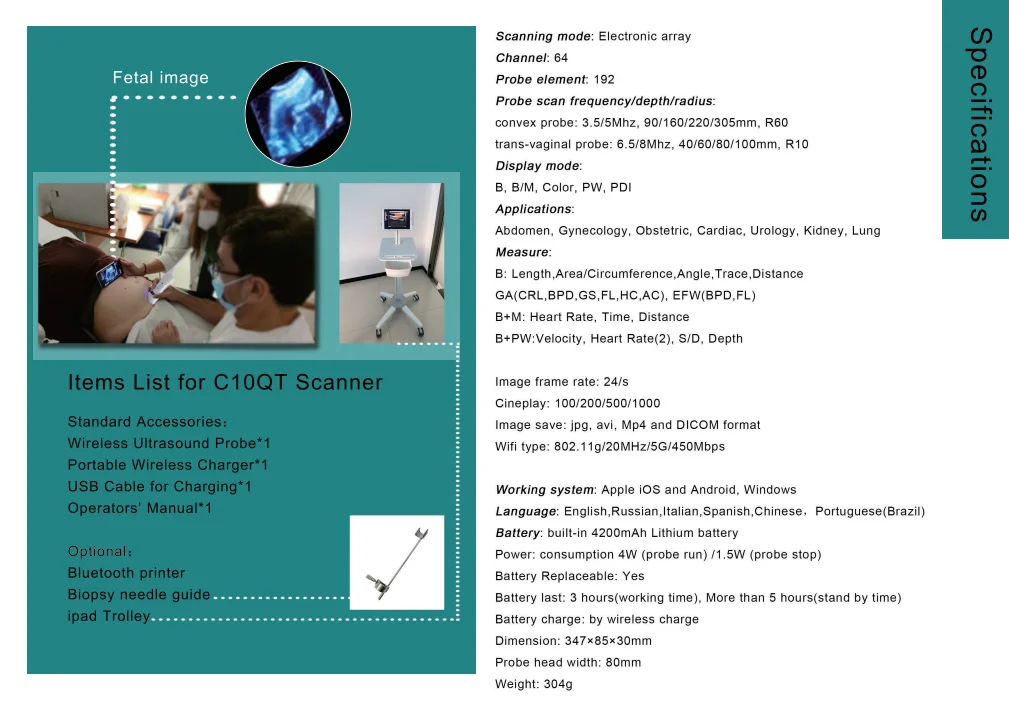 Fetal image

Items List for C10QT Scanner

Standard Accessories：
Wireless Ultrasound Probe*1
Portable Wireless Charger*1
USB Cable for Charging*1
Operators' Manual*1

Optional：
Bluetooth printer
Biopsy needle guide
ipad Trolley

Scanning mode: Electronic array
Channel: 64
Probe element: 192
Probe scan frequency/depth/radius:
convex probe: 3.5/5Mhz, 90/160/220/305mm, R60
trans-vaginal probe: 6.5/8Mhz, 40/60/80/100mm, R10
Display mode:
B, B/M, Color, PW, PDI
Applications:
Abdomen, Gynecology, Obstetric, Cardiac, Urology, Kidney, Lung
Measure:
B: Length,Area/Circumference,Angle,Trace,Distance
GA(CRL,BPD,GS,FL,HC,AC), EFW(BPD,FL)
B+M: Heart Rate, Time, Distance
B+PW:Velocity, Heart Rate(2), S/D, Depth

Image frame rate: 24/s
Cineplay: 100/200/500/1000
Image save: jpg, avi, Mp4 and DICOM format
Wifi type: 802.11g/20MHz/5G/450Mbps

Working system: Apple iOS and Android, Windows
Language: English,Russian,Italian,Spanish,Chinese，Portuguese(Brazil)
Battery: built-in 4200mAh Lithium battery
Power: consumption 4W (probe run) /1.5W (probe stop)
Battery Replaceable: Yes
Battery last: 3 hours(working time), More than 5 hours(stand by time)
Battery charge: by wireless charge
Dimension: 347×85×30mm
Probe head width: 80mm
Weight: 304g

Specifications